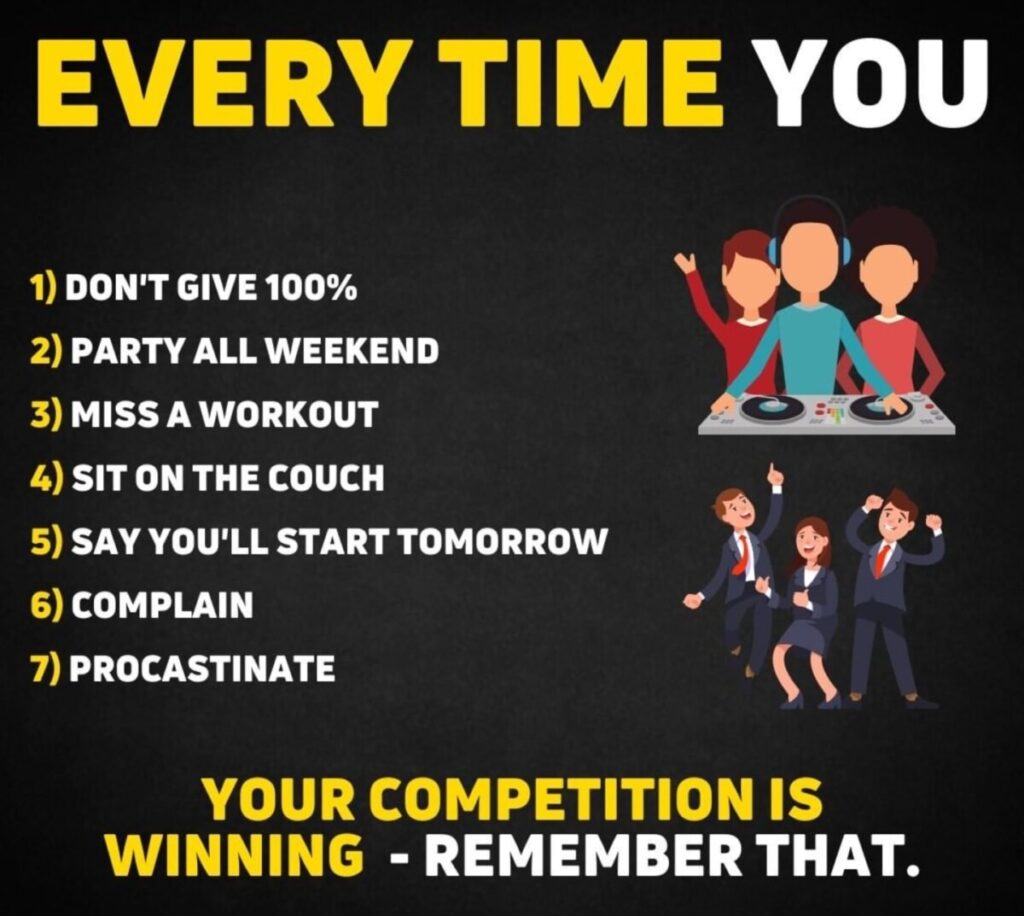 EVERY TIME YOU

1) DON'T GIVE 100%
2) PARTY ALL WEEKEND
3) MISS A WORKOUT
4) SIT ON THE COUCH
5) SAY YOU'LL START TOMORROW
6) COMPLAIN
7) PROCASTINATE

YOUR COMPETITION IS WINNING - REMEMBER THAT.